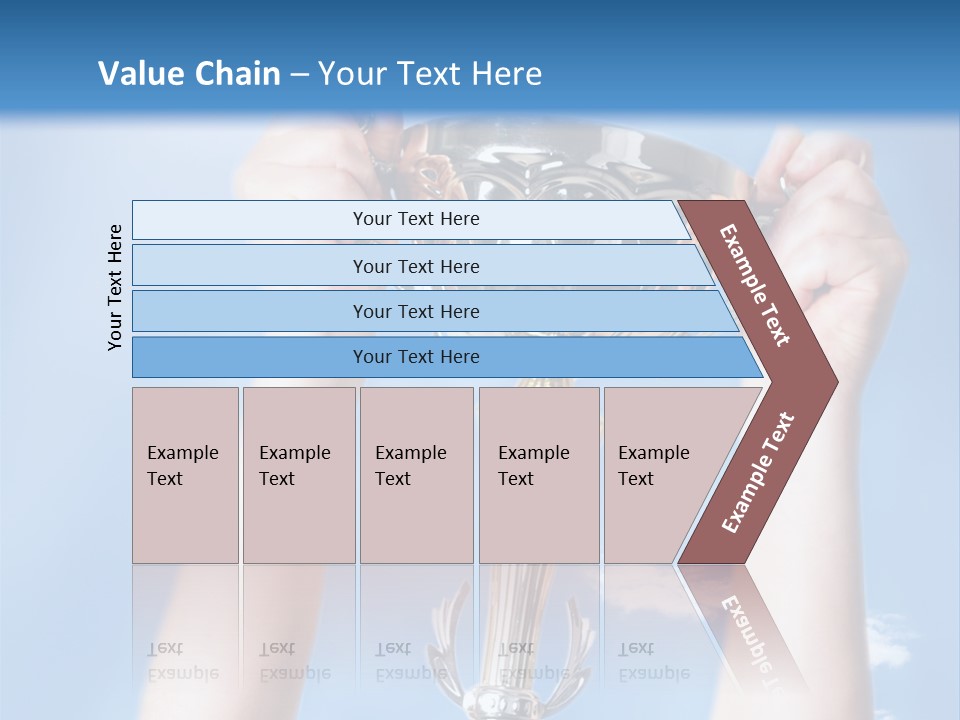 Value Chain – Your Text Here

Your Text Here

Your Text Here

Your Text Here

Your Text Here

Your Text Here

Example Text

Example Text

Example Text

Example Text

Example Text

Example Text

Example Text